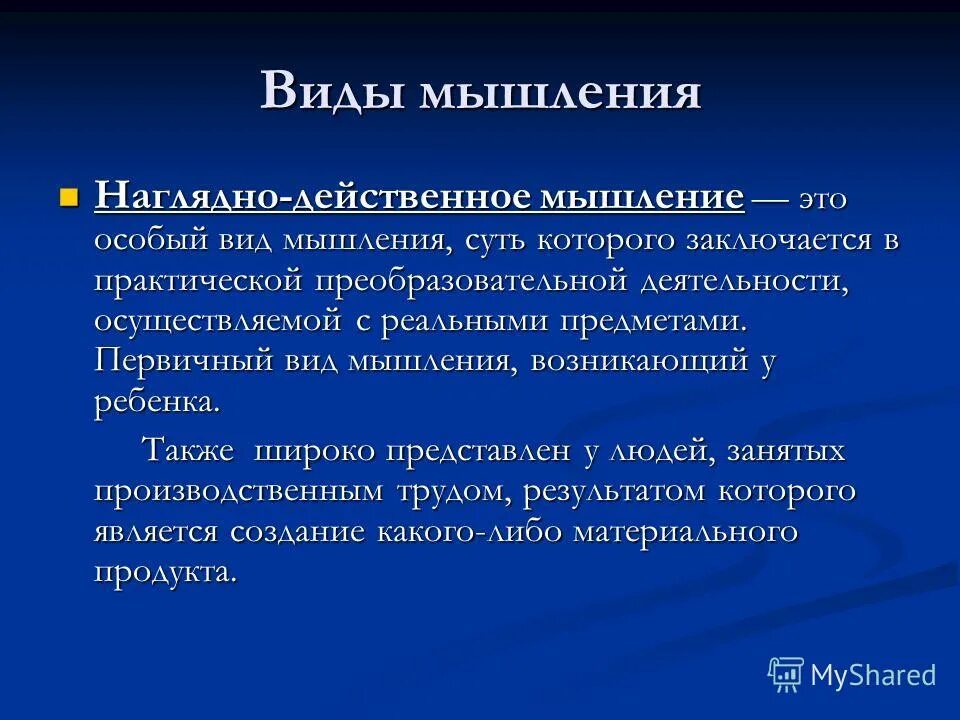 Виды мышления

Наглядно-действенное мышление — это особый вид мышления, суть которого заключается в практической преобразовательной деятельности, осуществляемой с реальными предметами. Первичный вид мышления, возникающий у ребенка.

Также широко представлен у людей, занятых производственным трудом, результатом которого является создание какого-либо материального продукта.

MyShared